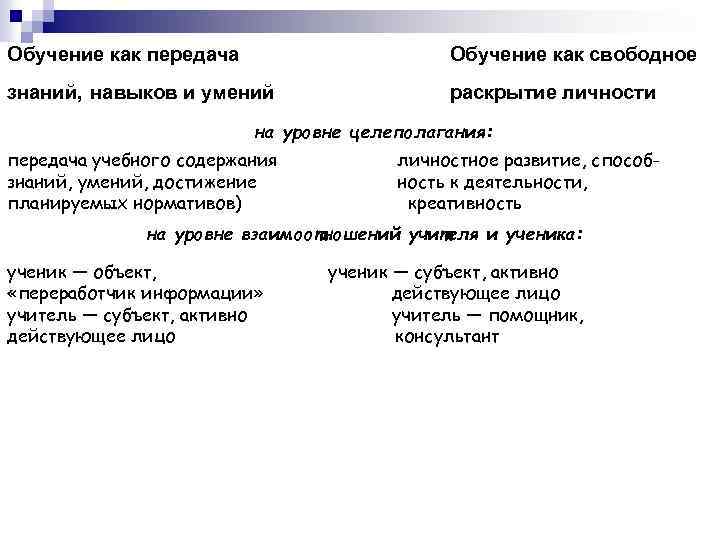 Обучение как передача знаний, навыков и умений

Обучение как свободное раскрытие личности

на уровне целеполагания:

передача учебного содержания знаний, умений, достижение планируемых нормативов)

личностное развитие, способность к деятельности, креативность

на уровне взаимоотношений учителя и ученика:

ученик — объект, «переработчик информации» учитель — субъект, активно действующее лицо

ученик — субъект, активно действующее лицо учитель — помощник, консультант